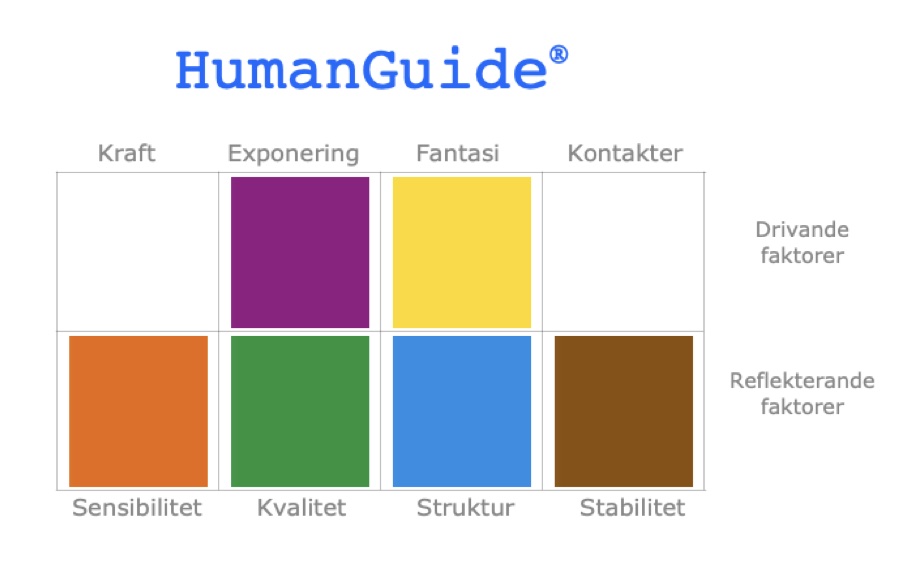 HumanGuide®

Kraft Exponering Fantasi Kontakter

Drivande faktorer

Reflekterande faktorer

Sensibilitet Kvalitet Struktur Stabilitet